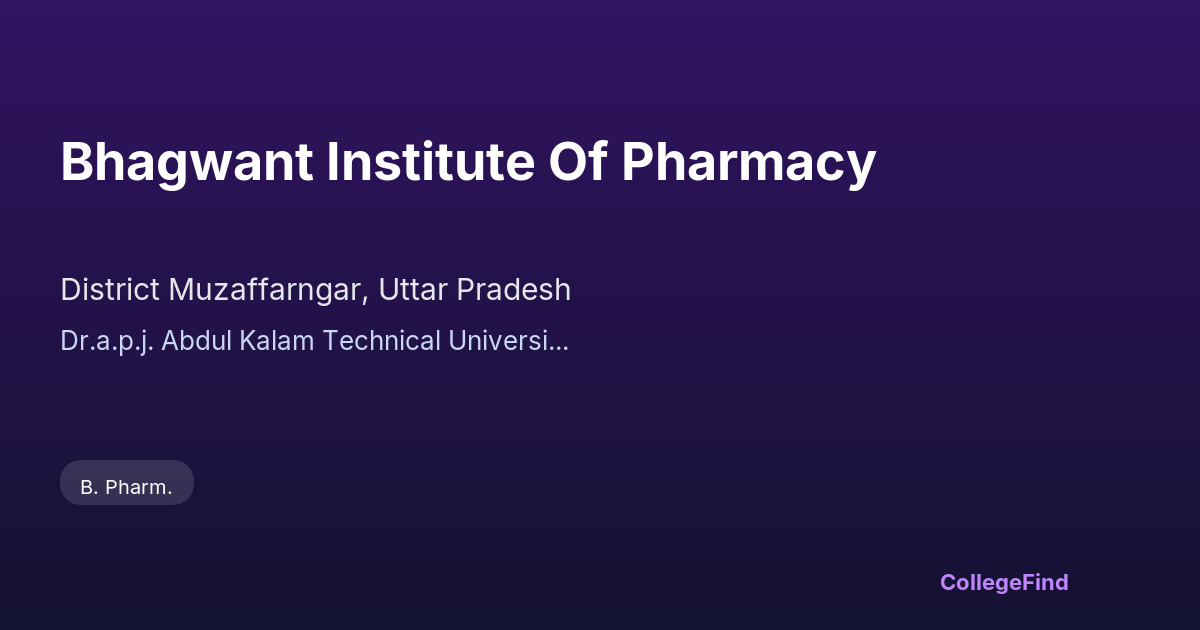 Bhagwant Institute Of Pharmacy

District Muzaffarngar, Uttar Pradesh

Dr.a.p.j. Abdul Kalam Technical Universi...

B. Pharm.

CollegeFind